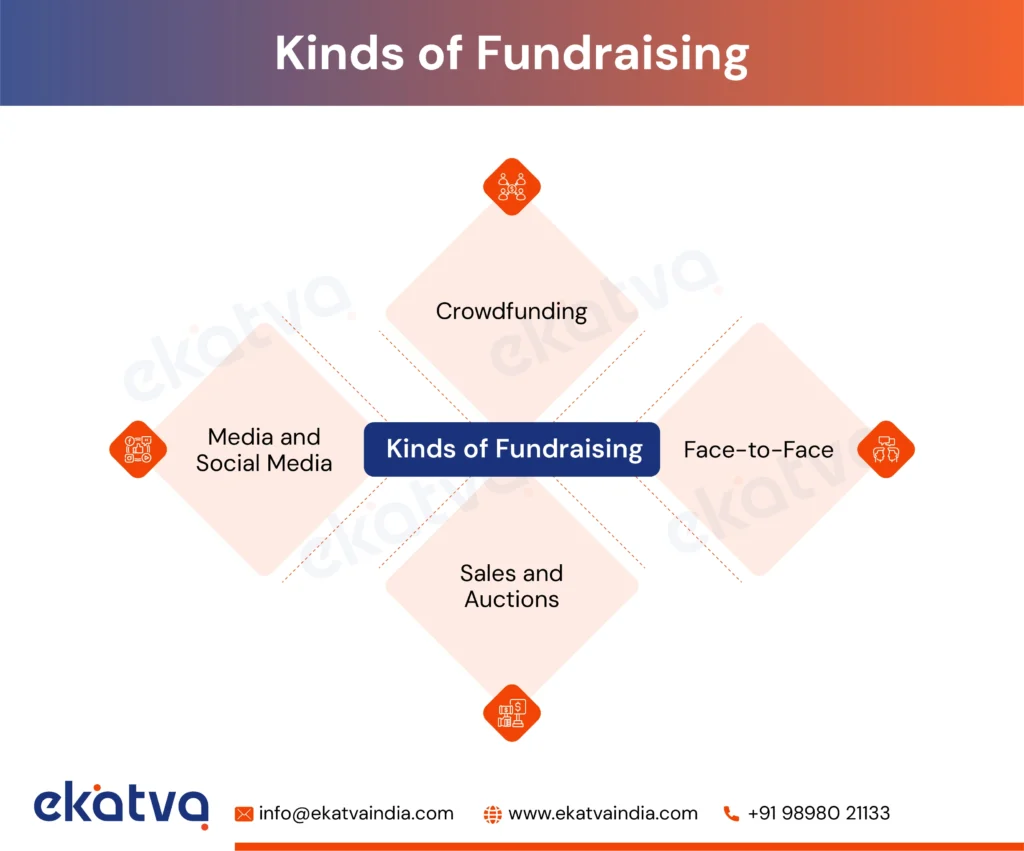 Kinds of Fundraising

Crowdfunding

Media and Social Media

Kinds of Fundraising

Face-to-Face

Sales and Auctions

ekatva

ekatva

info@ekatvaindia.com

www.ekatvaindia.com

+91 98980 21133